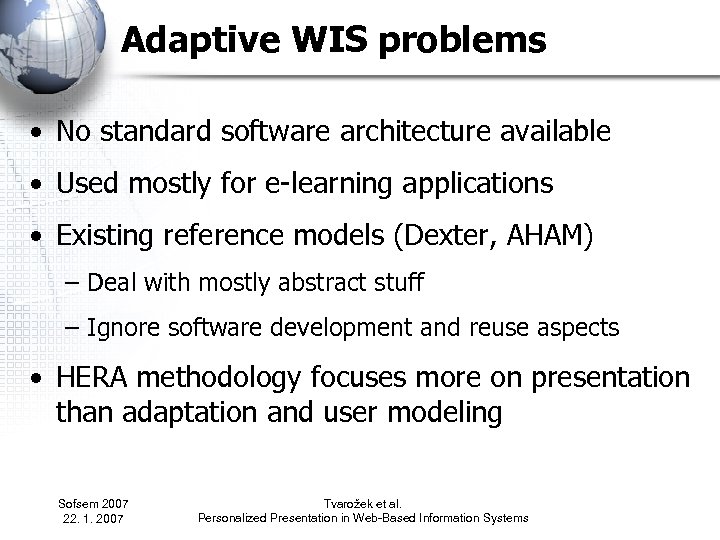 Adaptive WIS problems

• No standard software architecture available
• Used mostly for e-learning applications
• Existing reference models (Dexter, AHAM)
– Deal with mostly abstract stuff
– Ignore software development and reuse aspects
• HERA methodology focuses more on presentation than adaptation and user modeling

Sofsem 2007
22. 1. 2007

Tvarožek et al.
Personalized Presentation in Web-Based Information Systems